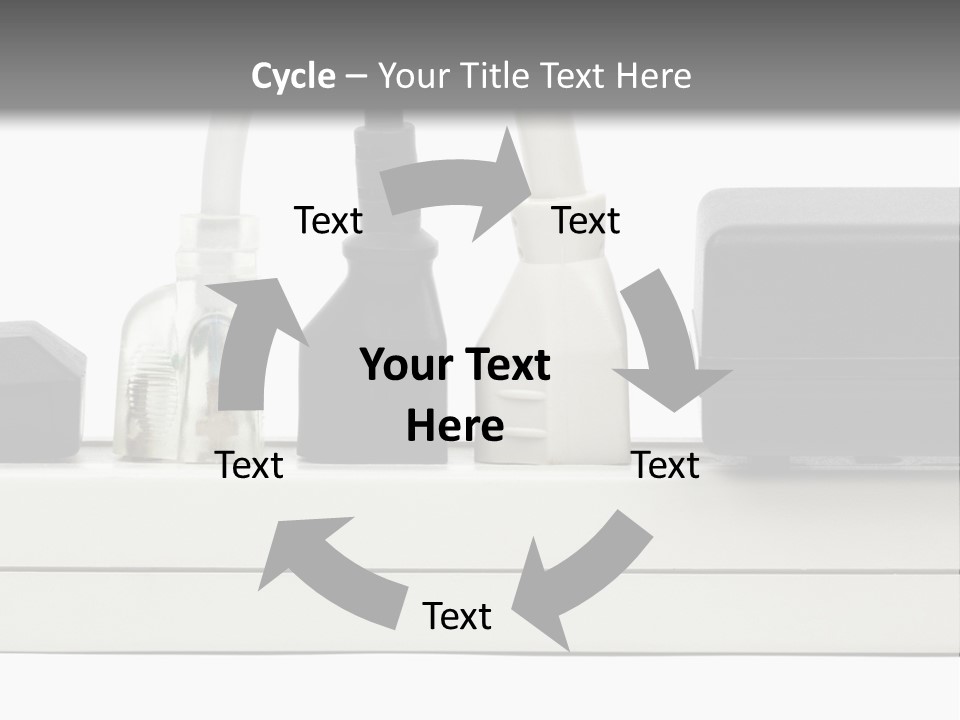 Cycle – Your Title Text Here

Text

Text

Your Text Here

Text

Text

Text